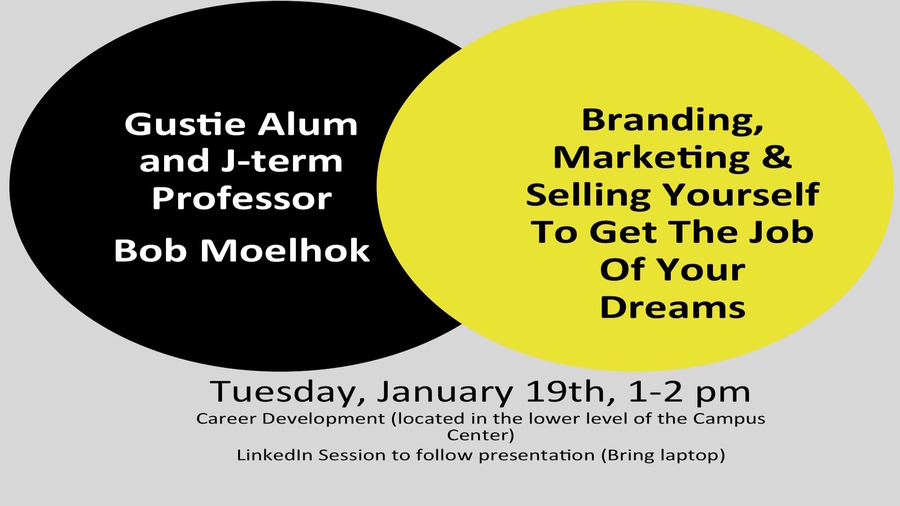 Gustie Alum and J-term Professor

Bob Moelhok

Branding, Marketing & Selling Yourself To Get The Job Of Your Dreams

Tuesday, January 19th, 1-2 pm

Career Development (located in the lower level of the Campus Center)

LinkedIn Session to follow presentation (Bring laptop)